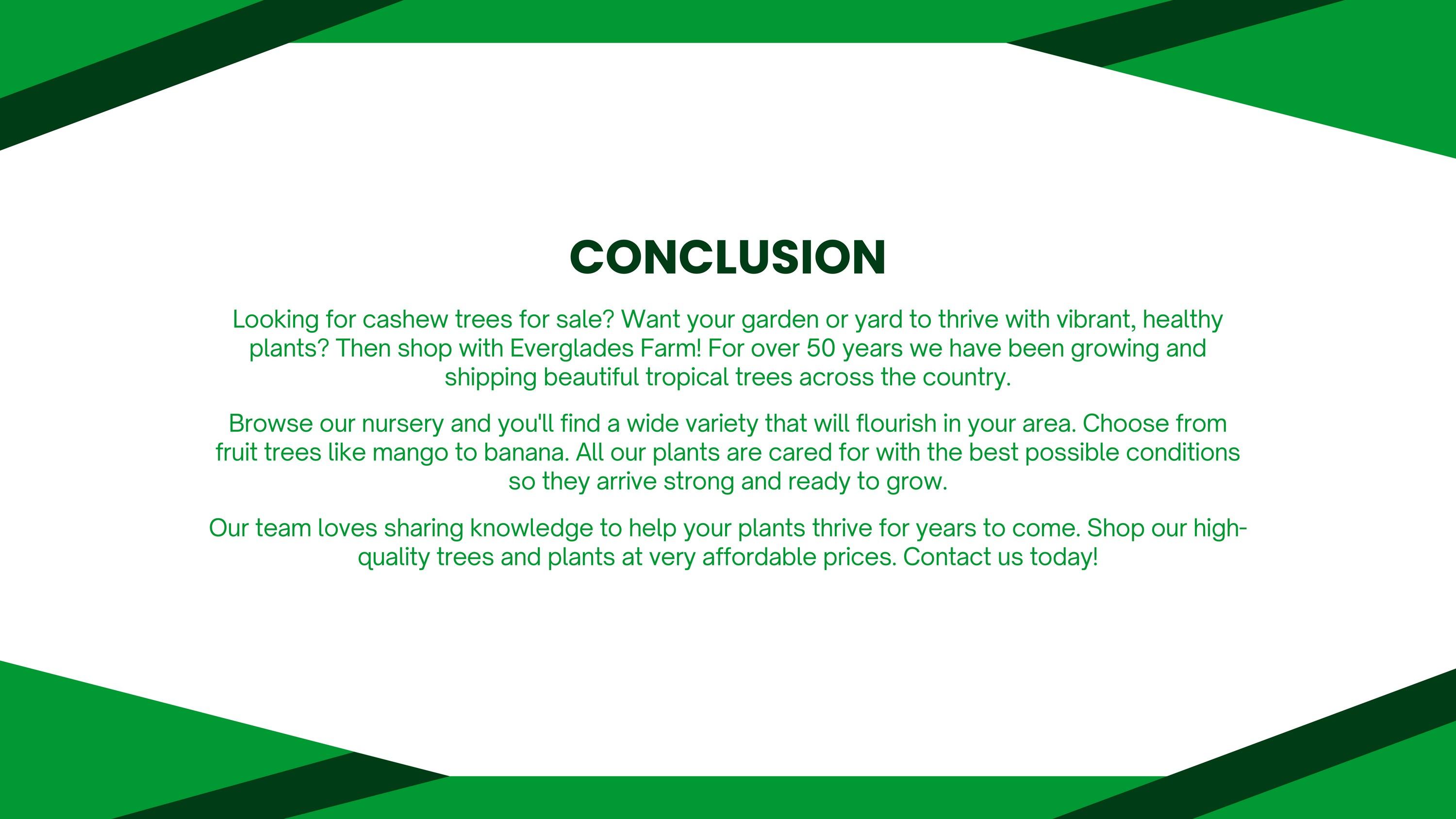 CONCLUSION

Looking for cashew trees for sale? Want your garden or yard to thrive with vibrant, healthy plants? Then shop with Everglades Farm! For over 50 years we have been growing and shipping beautiful tropical trees across the country.

Browse our nursery and you'll find a wide variety that will flourish in your area. Choose from fruit trees like mango to banana. All our plants are cared for with the best possible conditions so they arrive strong and ready to grow.

Our team loves sharing knowledge to help your plants thrive for years to come. Shop our high-quality trees and plants at very affordable prices. Contact us today!